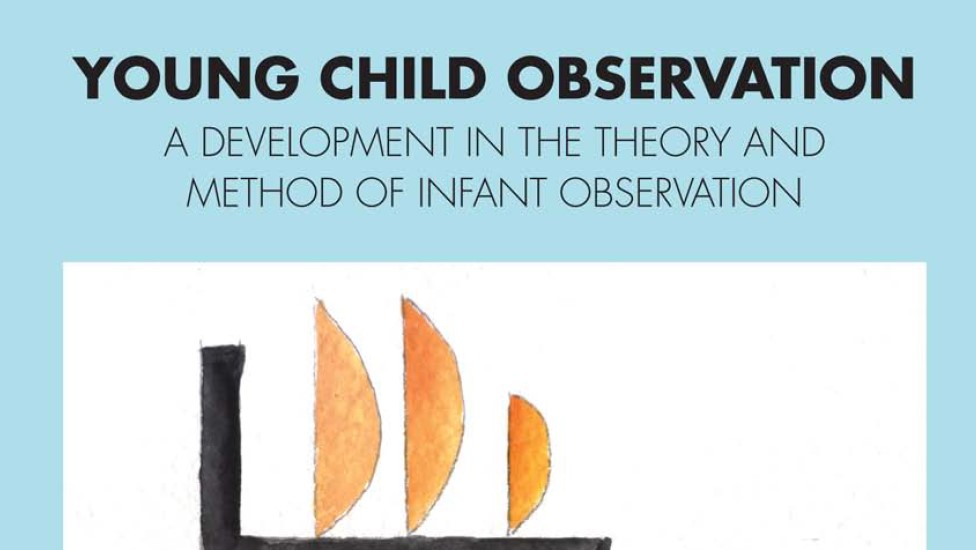 YOUNG CHILD OBSERVATION

A DEVELOPMENT IN THE THEORY AND METHOD OF INFANT OBSERVATION